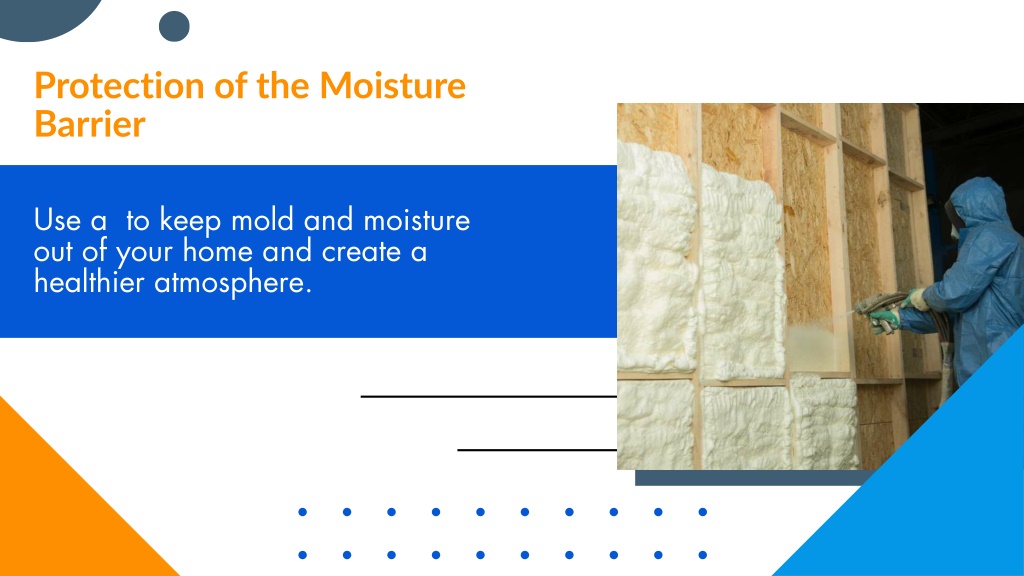 Protection of the Moisture Barrier

Use a  to keep mold and moisture out of your home and create a healthier atmosphere.